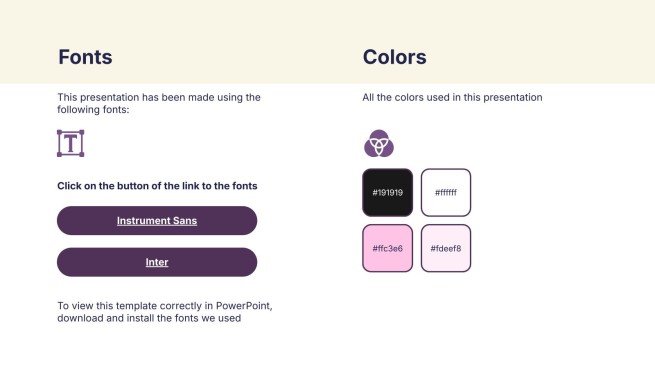 Fonts

This presentation has been made using the following fonts:

T

Click on the button of the link to the fonts

Instrument Sans

Inter

To view this template correctly in PowerPoint, download and install the fonts we used

Colors

All the colors used in this presentation

#191919

#ffffff

#ffc3e6

#fdeef8